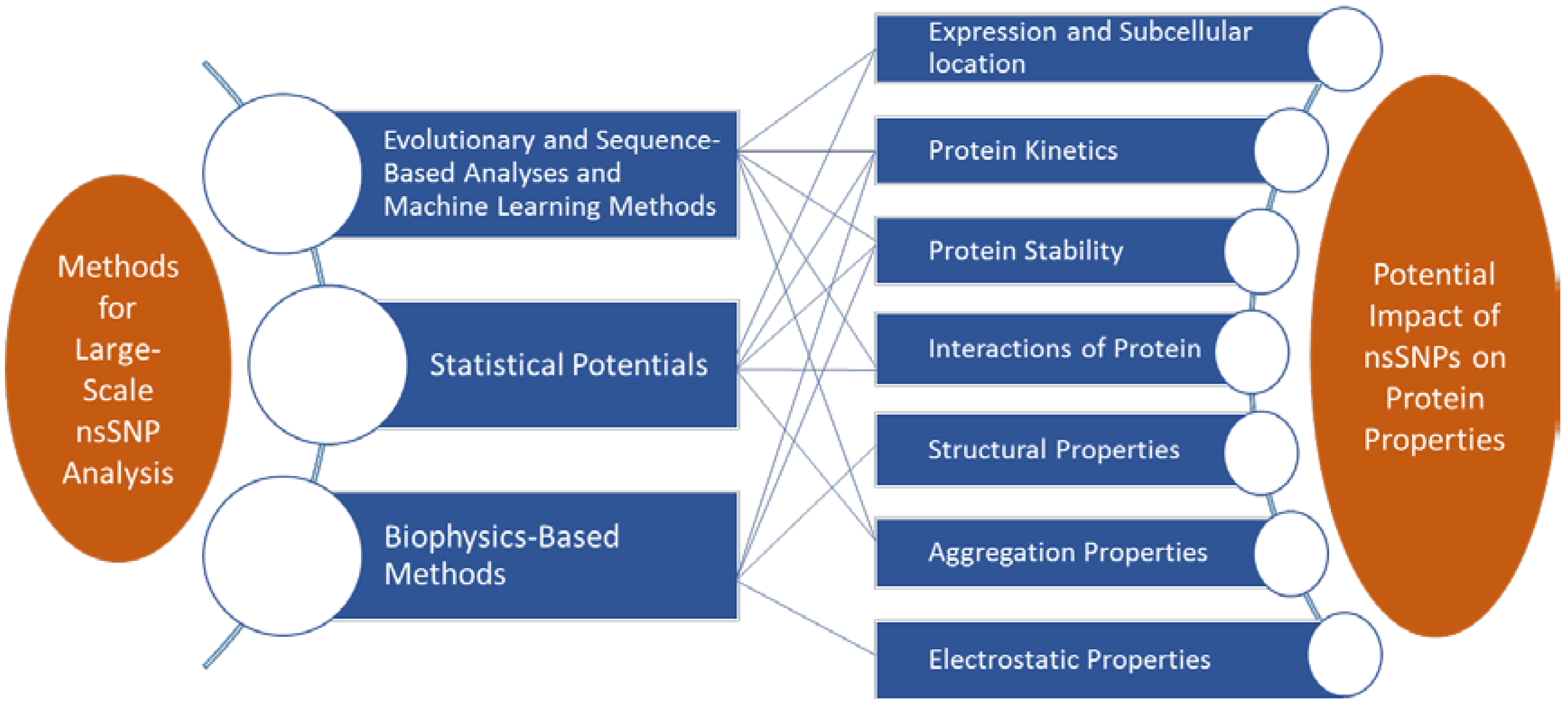 Methods for Large-Scale nsSNP Analysis

Evolutionary and Sequence-Based Analyses and Machine Learning Methods

Statistical Potentials

Biophysics-Based Methods

Expression and Subcellular location

Protein Kinetics

Protein Stability

Interactions of Protein

Structural Properties

Aggregation Properties

Electrostatic Properties

Potential Impact of nsSNPs on Protein Properties